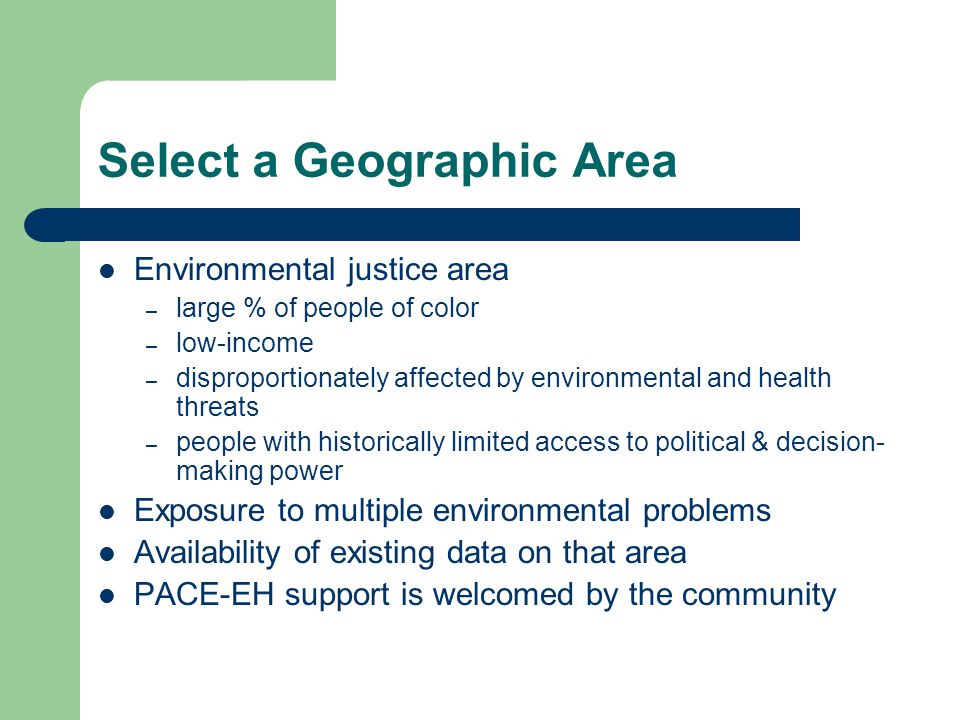 Select a Geographic Area

- Environmental justice area
  – large % of people of color
  – low-income
  – disproportionately affected by environmental and health threats
  – people with historically limited access to political & decision-making power
- Exposure to multiple environmental problems
- Availability of existing data on that area
- PACE-EH support is welcomed by the community